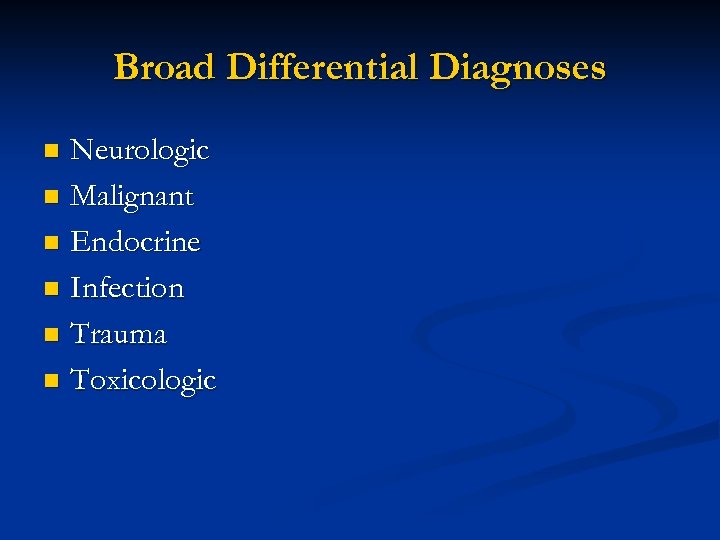 Broad Differential Diagnoses

- Neurologic
- Malignant
- Endocrine
- Infection
- Trauma
- Toxicologic